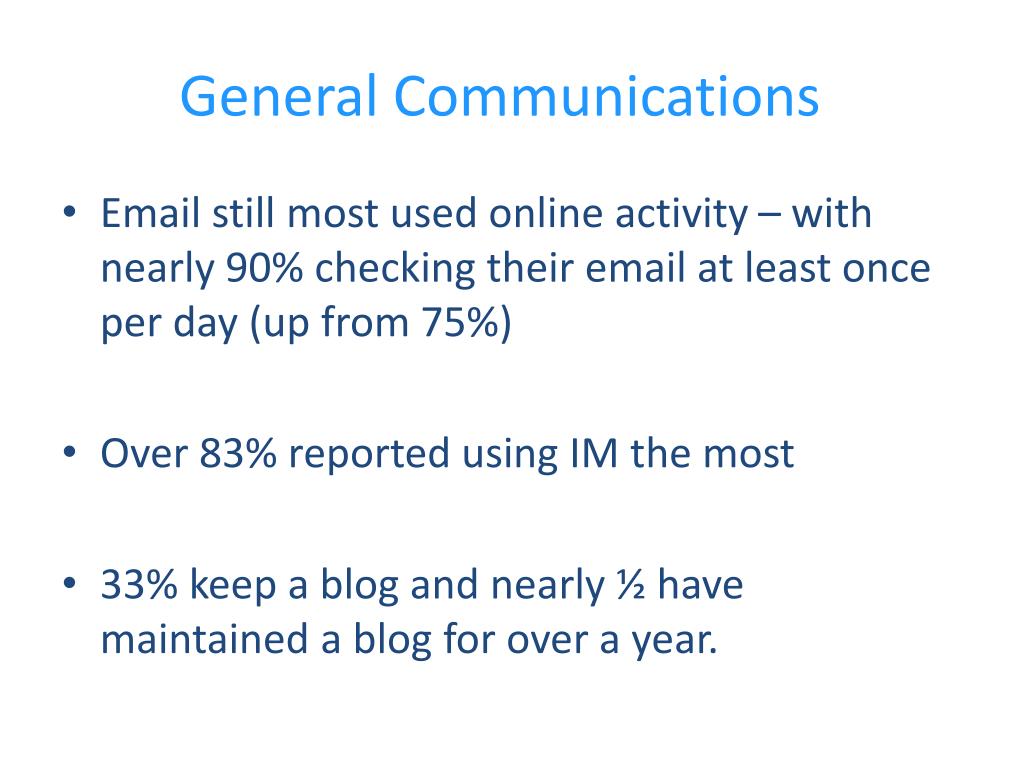 General Communications

• Email still most used online activity – with nearly 90% checking their email at least once per day (up from 75%)

• Over 83% reported using IM the most

• 33% keep a blog and nearly ½ have maintained a blog for over a year.